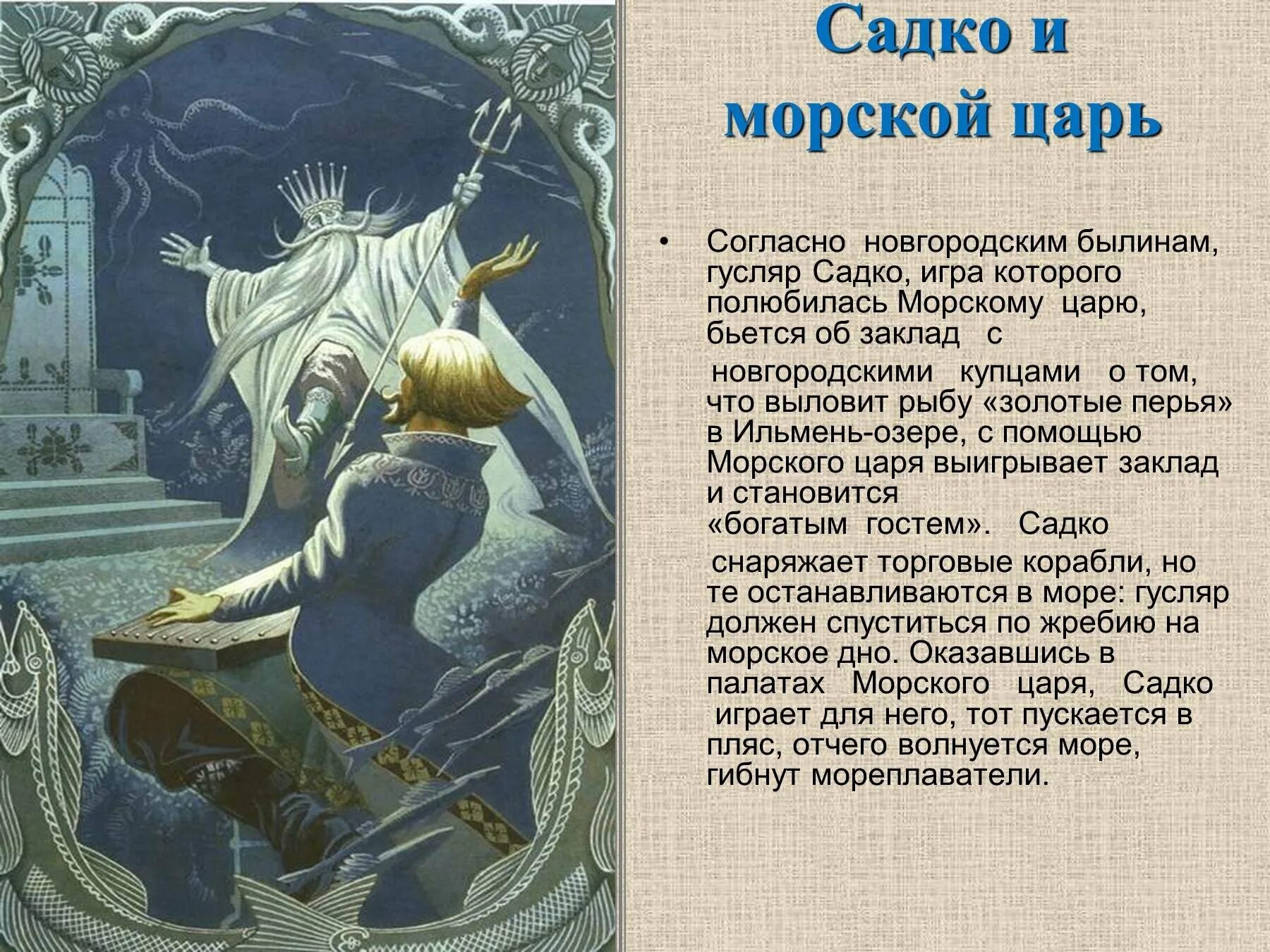 Садко и морской царь

• Согласно новгородским былинам, гусляр Садко, игра которого полюбилась Морскому царю, бьется об заклад с

новгородскими купцами о том, что выловит рыбу «золотые перья» в Ильмень-озере, с помощью Морского царя выигрывает заклад и становится «богатым гостем». Садко

снаряжает торговые корабли, но те останавливаются в море: гусляр должен спуститься по жребию на морское дно. Оказавшись в палатах Морского царя, Садко играет для него, тот пускается в пляс, отчего волнуется море, гибнут мореплаватели.